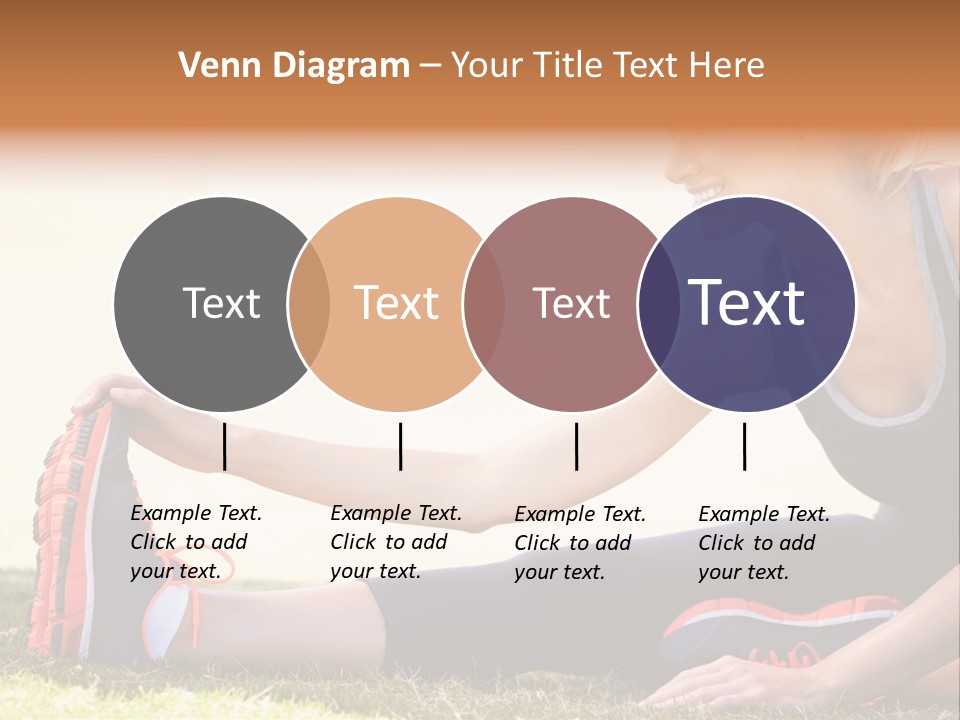 Venn Diagram – Your Title Text Here

Text

Text

Text

Text

Example Text. Click to add your text.

Example Text. Click to add your text.

Example Text. Click to add your text.

Example Text. Click to add your text.